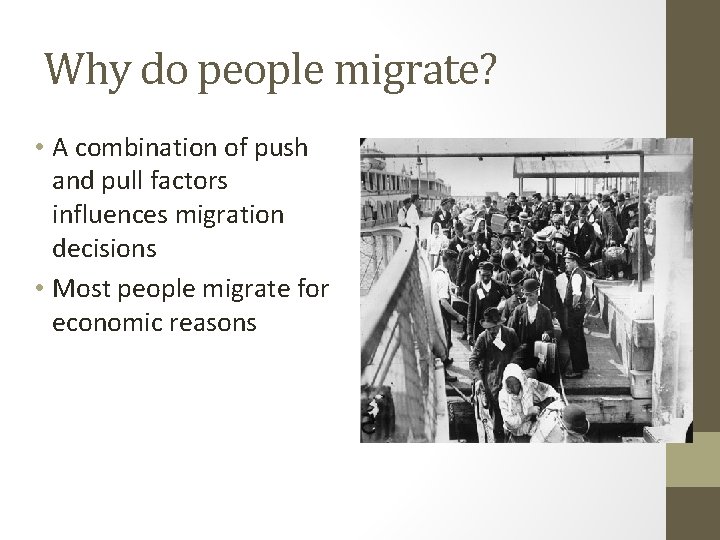 Why do people migrate?

• A combination of push and pull factors influences migration decisions
• Most people migrate for economic reasons